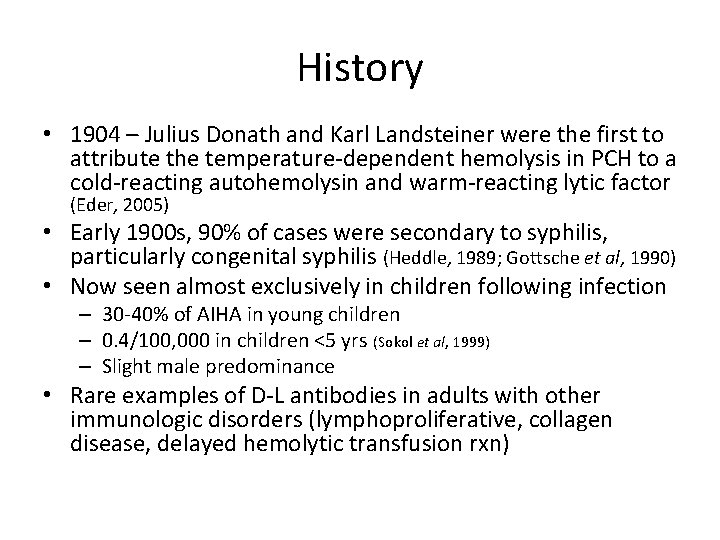 History

• 1904 – Julius Donath and Karl Landsteiner were the first to attribute the temperature-dependent hemolysis in PCH to a cold-reacting autohemolysin and warm-reacting lytic factor (Eder, 2005)
• Early 1900s, 90% of cases were secondary to syphilis, particularly congenital syphilis (Heddle, 1989; Gottsche et al, 1990)
• Now seen almost exclusively in children following infection
– 30-40% of AIHA in young children
– 0.4/100,000 in children <5 yrs (Sokol et al, 1999)
– Slight male predominance
• Rare examples of D-L antibodies in adults with other immunologic disorders (lymphoproliferative, collagen disease, delayed hemolytic transfusion rxn)